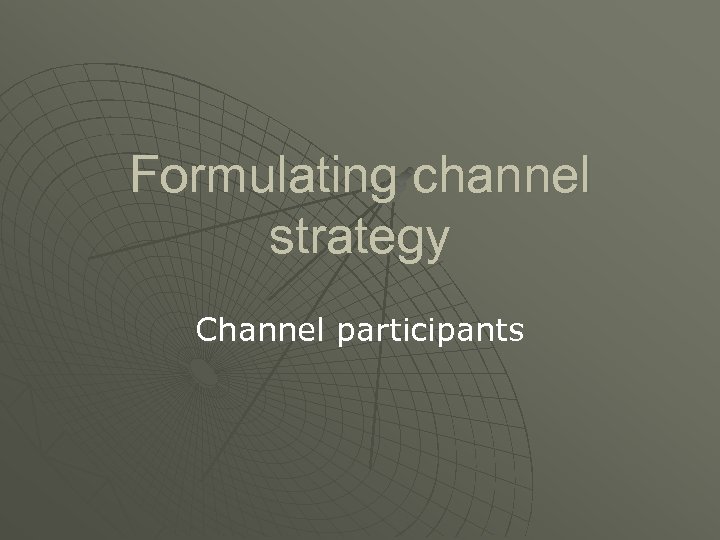 Formulating channel strategy

Channel participants